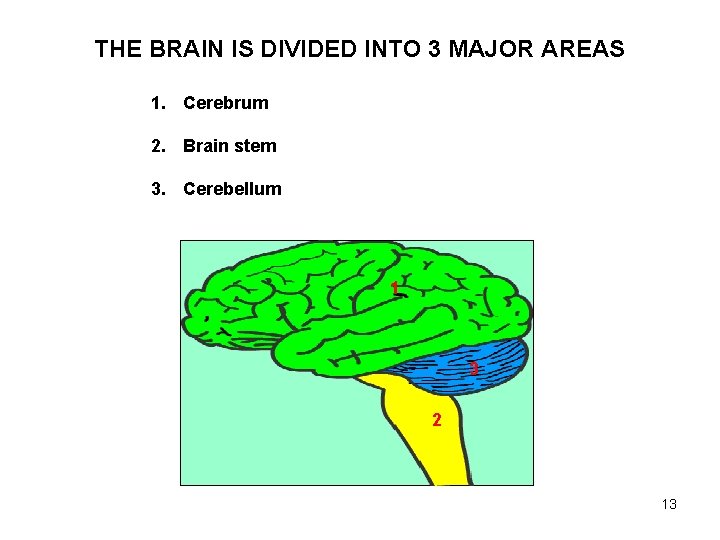 THE BRAIN IS DIVIDED INTO 3 MAJOR AREAS

1. Cerebrum

2. Brain stem

3. Cerebellum

1

3

2

13